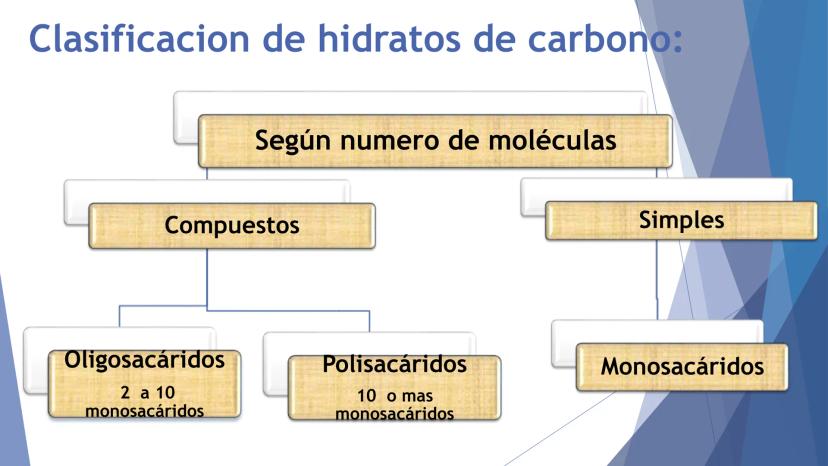 Clasificacion de hidratos de carbono:

Según numero de moléculas

Compuestos

Simples

Oligosacáridos
2 a 10 monosacáridos

Polisacáridos
10 o mas monosacáridos

Monosacáridos